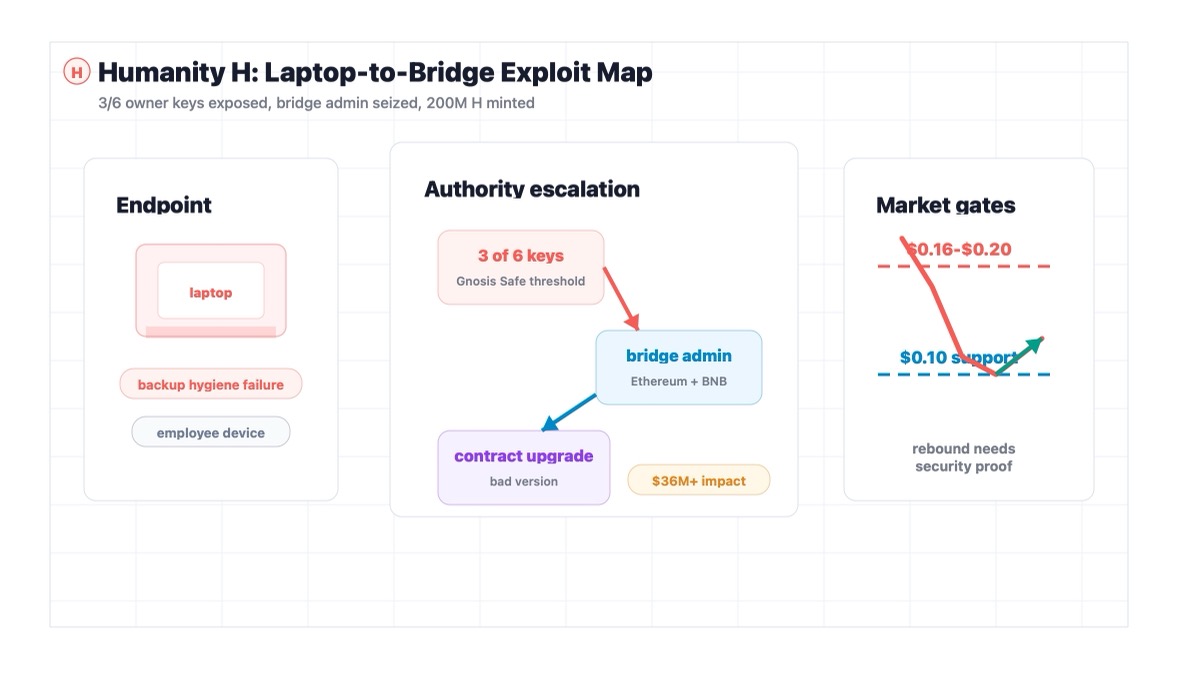 H Humanity H: Laptop-to-Bridge Exploit Map
3/6 owner keys exposed, bridge admin seized, 200M H minted

Endpoint

laptop

backup hygiene failure

employee device

Authority escalation

3 of 6 keys
Gnosis Safe threshold

bridge admin
Ethereum + BNB

contract upgrade
bad version

$36M+ impact

Market gates

$0.16-$0.20

$0.10 support

rebound needs security proof